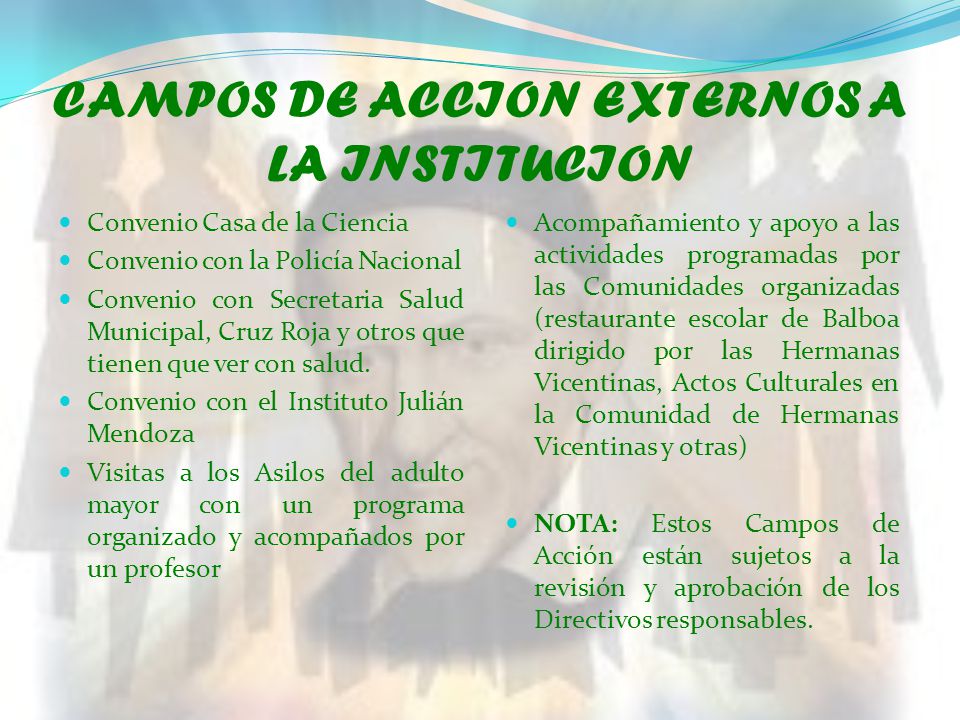 CAMPOS DE ACCION EXTERNOS A LA INSTITUCION

- Convenio Casa de la Ciencia
- Convenio con la Policía Nacional
- Convenio con Secretaria Salud Municipal, Cruz Roja y otros que tienen que ver con salud.
- Convenio con el Instituto Julián Mendoza
- Visitas a los Asilos del adulto mayor con un programa organizado y acompañados por un profesor

- Acompañamiento y apoyo a las actividades programadas por las Comunidades organizadas (restaurante escolar de Balboa dirigido por las Hermanas Vicentinas, Actos Culturales en la Comunidad de Hermanas Vicentinas y otras)

- NOTA: Estos Campos de Acción están sujetos a la revisión y aprobación de los Directivos responsables.